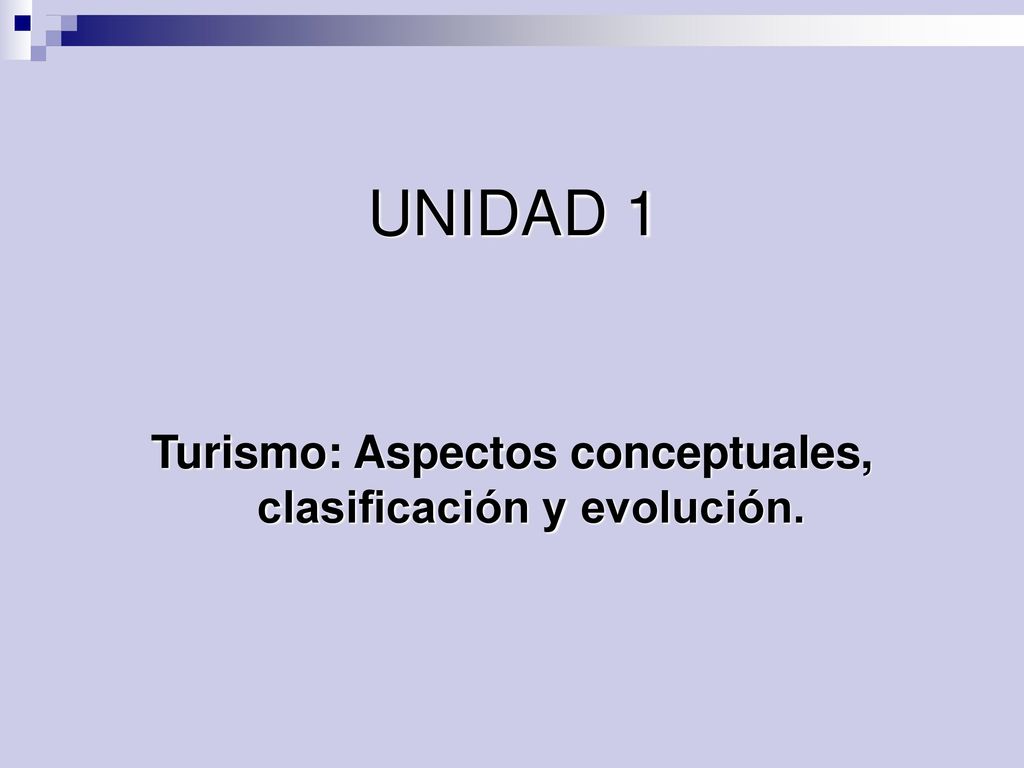 UNIDAD 1

Turismo: Aspectos conceptuales, clasificación y evolución.